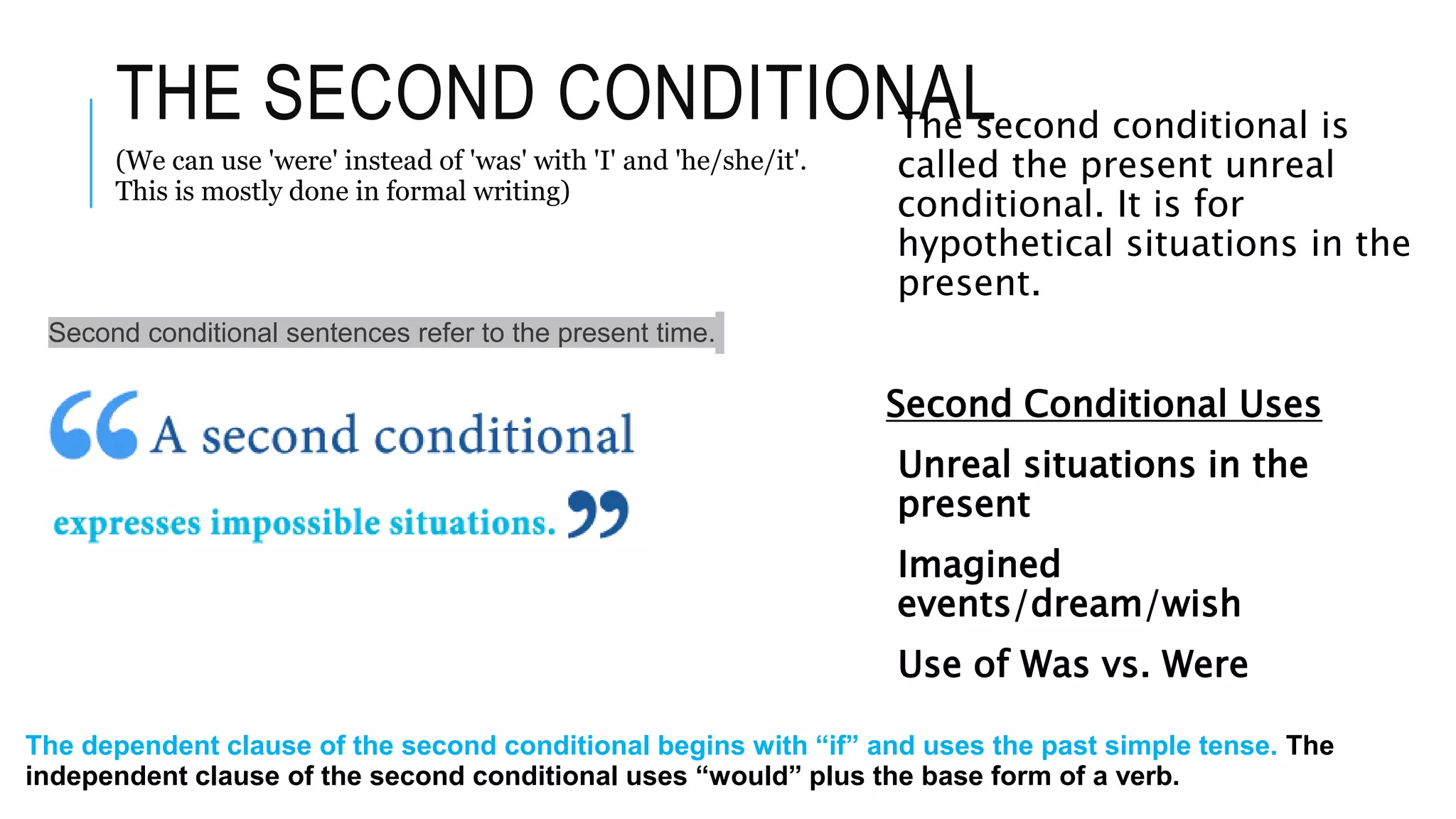 THE SECOND CONDITIONAL

(We can use 'were' instead of 'was' with 'I' and 'he/she/it'. This is mostly done in formal writing)

The second conditional is called the present unreal conditional. It is for hypothetical situations in the present.

Second conditional sentences refer to the present time.

“A second conditional expresses impossible situations.”

Second Conditional Uses

Unreal situations in the present

Imagined events/dream/wish

Use of Was vs. Were

The dependent clause of the second conditional begins with “if” and uses the past simple tense. The independent clause of the second conditional uses “would” plus the base form of a verb.